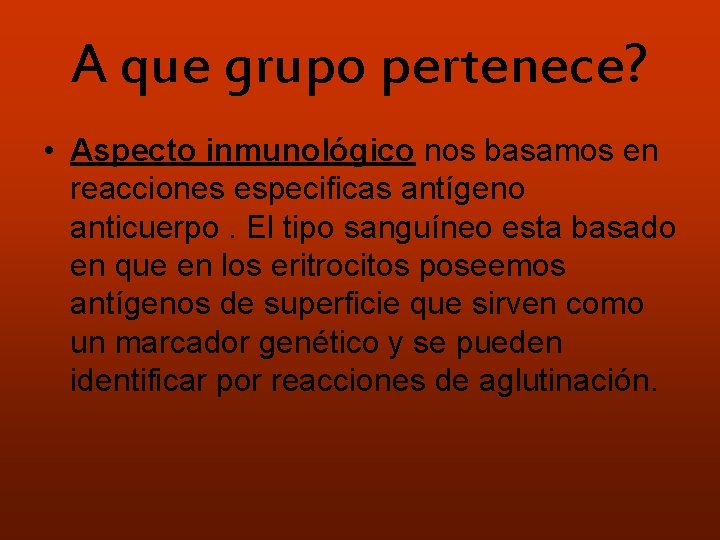 A que grupo pertenece?

• Aspecto inmunológico nos basamos en reacciones especificas antígeno anticuerpo . El tipo sanguíneo esta basado en que en los eritrocitos poseemos antígenos de superficie que sirven como un marcador genético y se pueden identificar por reacciones de aglutinación.